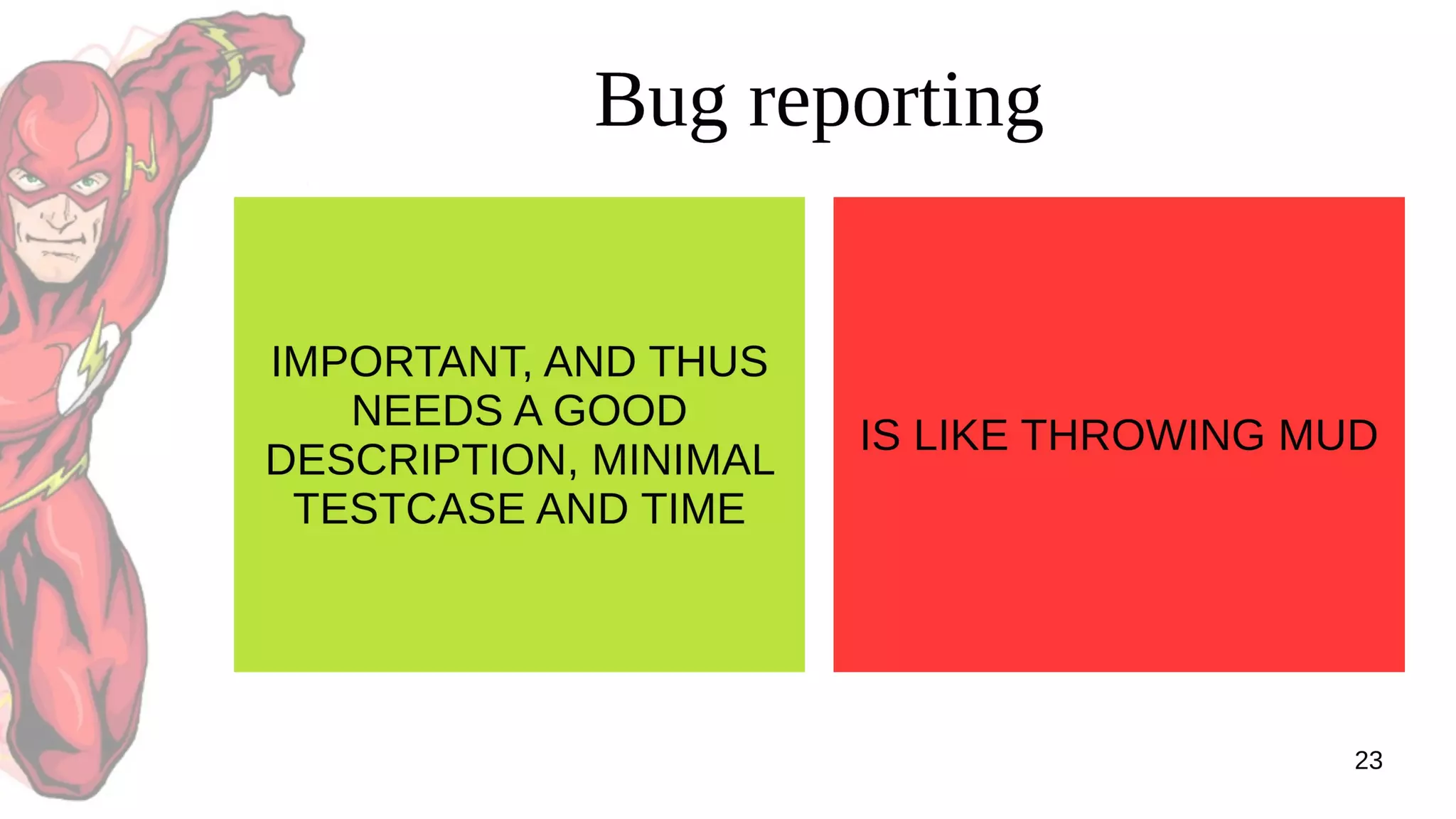 Bug reporting

IMPORTANT, AND THUS NEEDS A GOOD DESCRIPTION, MINIMAL TESTCASE AND TIME

IS LIKE THROWING MUD

23